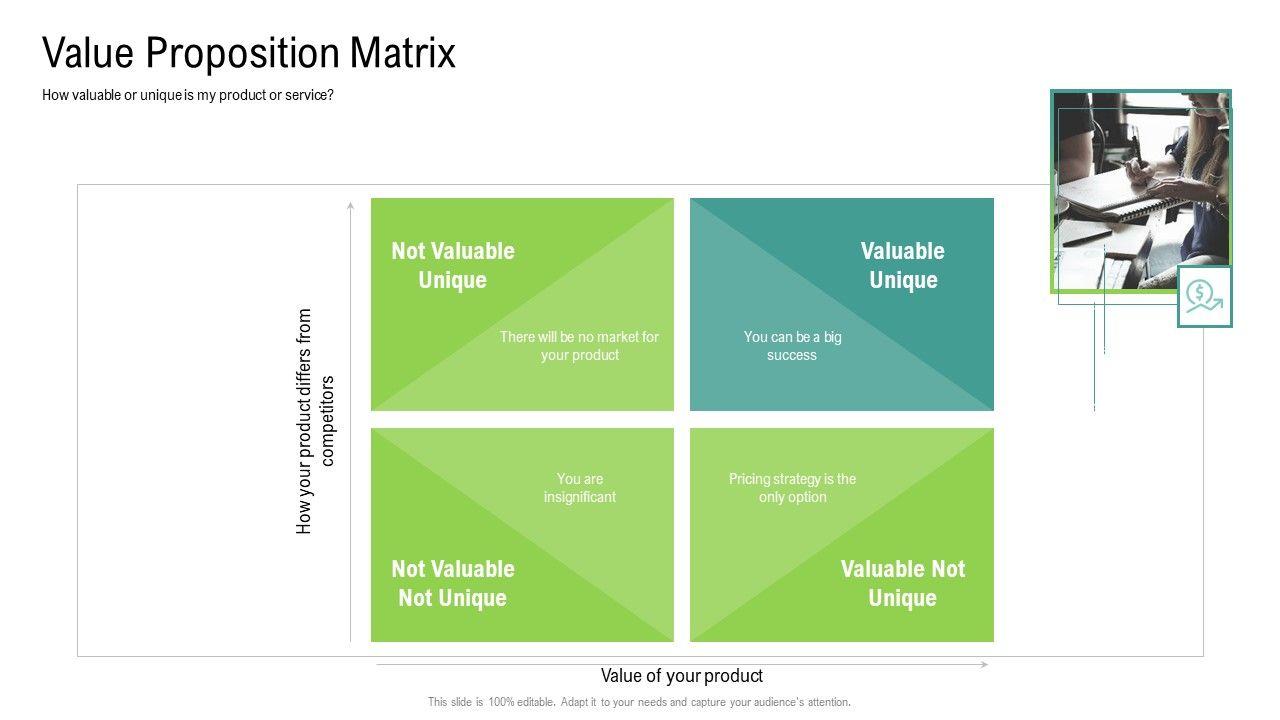 Value Proposition Matrix

How valuable or unique is my product or service?

How your product differs from competitors

Not Valuable Unique

There will be no market for your product

Valuable Unique

You can be a big success

You are insignificant

Not Valuable Not Unique

Pricing strategy is the only option

Valuable Not Unique

Value of your product

This slide is 100% editable. Adapt it to your needs and capture your audience's attention.